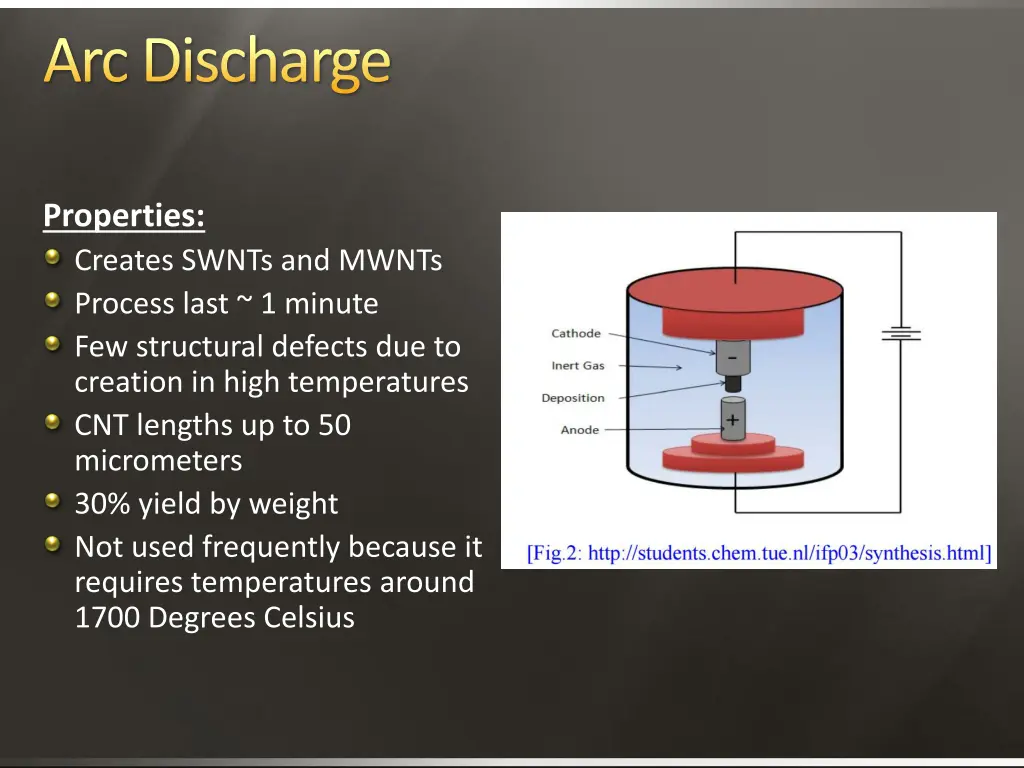 Arc Discharge

Properties:
Creates SWNTs and MWNTs
Process last ~ 1 minute
Few structural defects due to creation in high temperatures
CNT lengths up to 50 micrometers
30% yield by weight
Not used frequently because it requires temperatures around 1700 Degrees Celsius

Cathode
Inert Gas
Deposition
Anode
-
+

[Fig.2: http://students.chem.tue.nl/ifp03/synthesis.html]